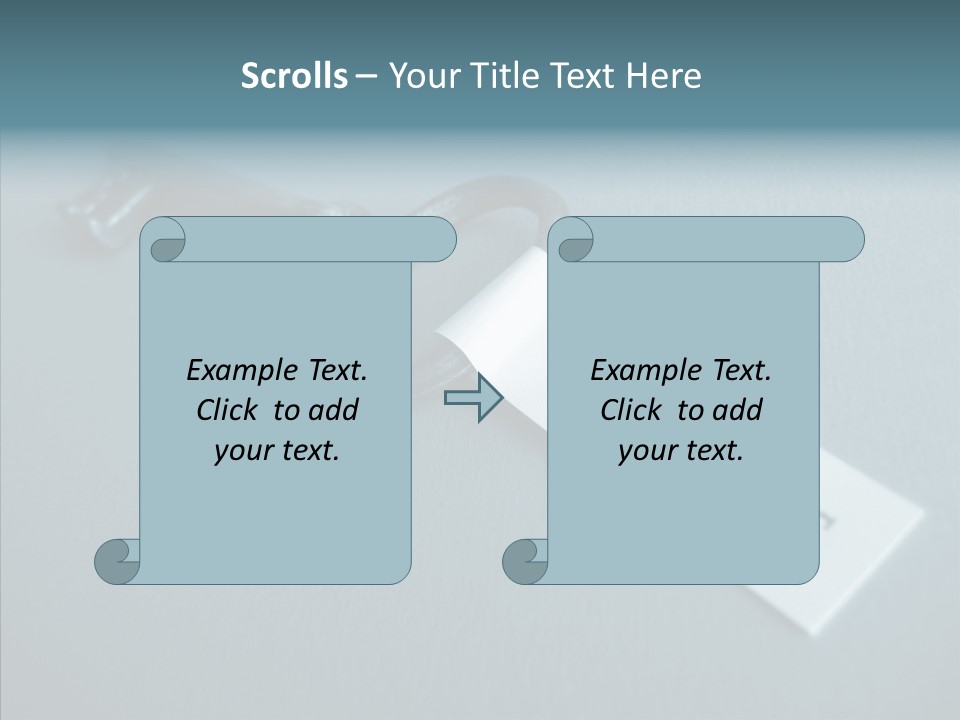 Scrolls – Your Title Text Here

Example Text. Click to add your text.

Example Text. Click to add your text.